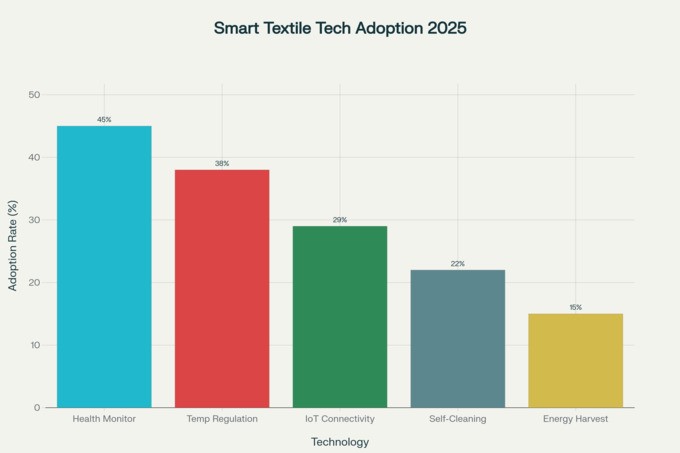 Smart Textile Tech Adoption 2025

Adoption Rate (%)

50
40
30
20
10
0

45%
38%
29%
22%
15%

Health Monitor
Temp Regulation
IoT Connectivity
Self-Cleaning
Energy Harvest

Technology